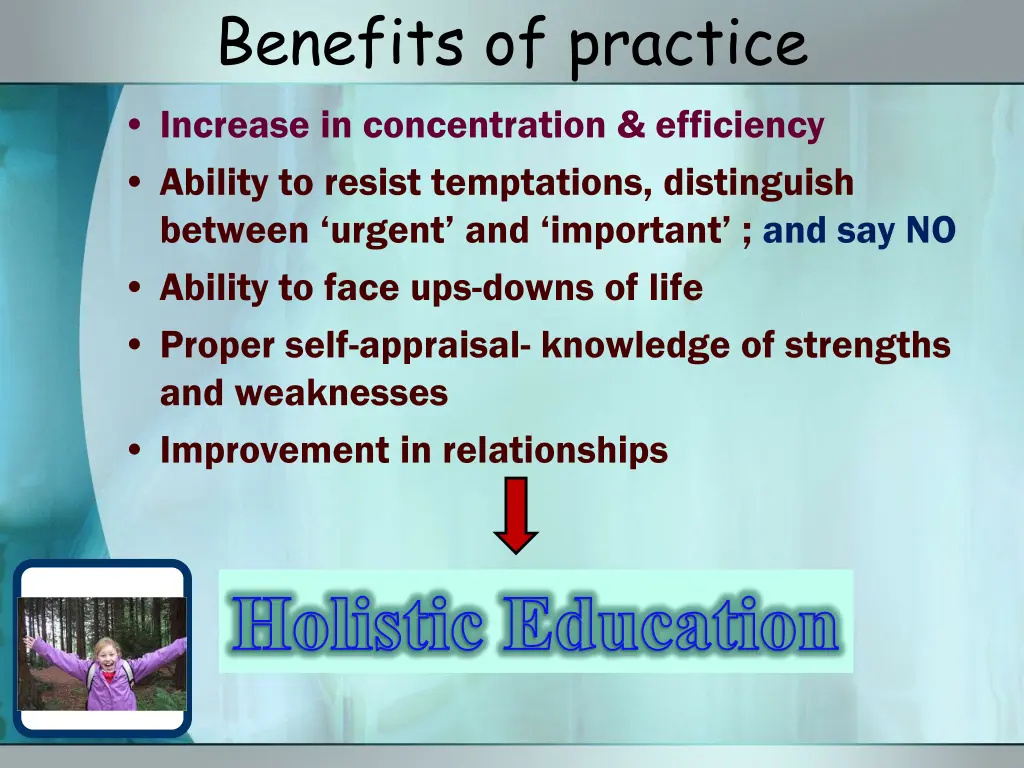 Benefits of practice

• Increase in concentration & efficiency
• Ability to resist temptations, distinguish between ‘urgent’ and ‘important’ ; and say NO
• Ability to face ups-downs of life
• Proper self-appraisal- knowledge of strengths and weaknesses
• Improvement in relationships

Holistic Education